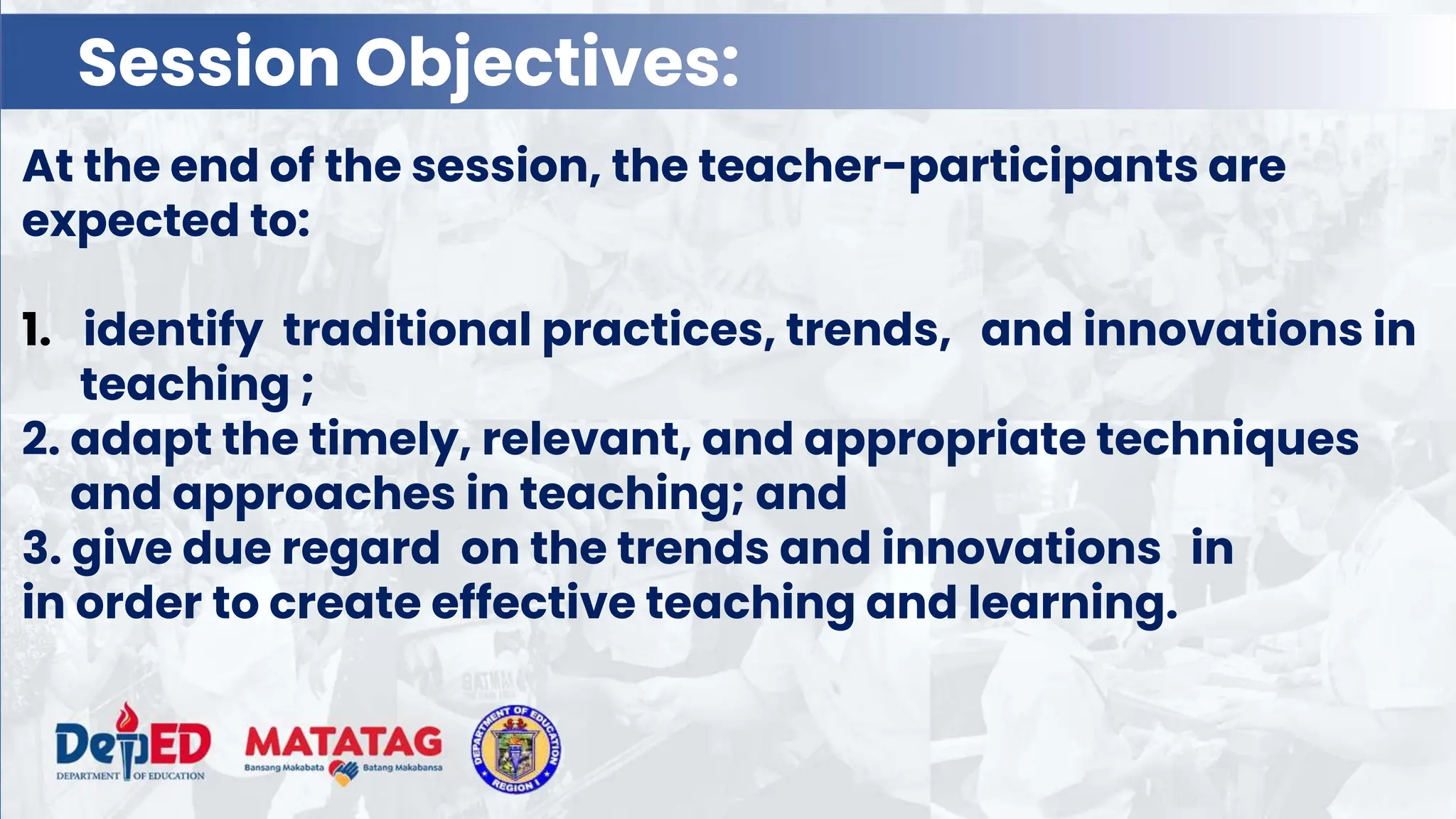 Session Objectives:

At the end of the session, the teacher-participants are expected to:

1. identify traditional practices, trends, and innovations in teaching ;
2. adapt the timely, relevant, and appropriate techniques and approaches in teaching; and
3. give due regard on the trends and innovations in in order to create effective teaching and learning.

DepED DEPARTMENT OF EDUCATION

MATATAG Bansang Makabata Batang Makabansa

DEPARTMENT OF EDUCATION REGION I